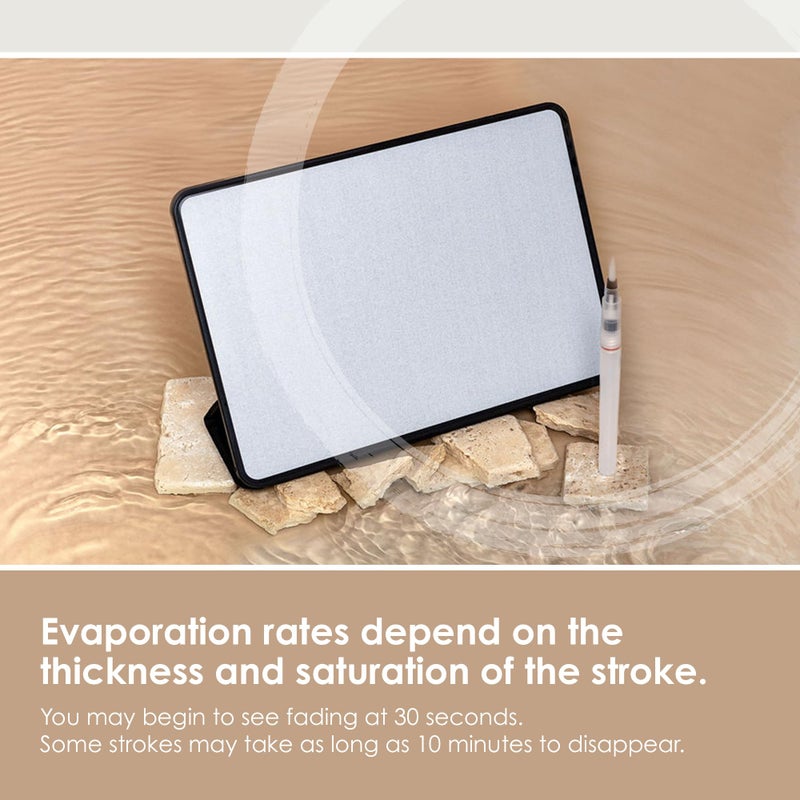 Evaporation rates depend on the thickness and saturation of the stroke.

You may begin to see fading at 30 seconds.
Some strokes may take as long as 10 minutes to disappear.